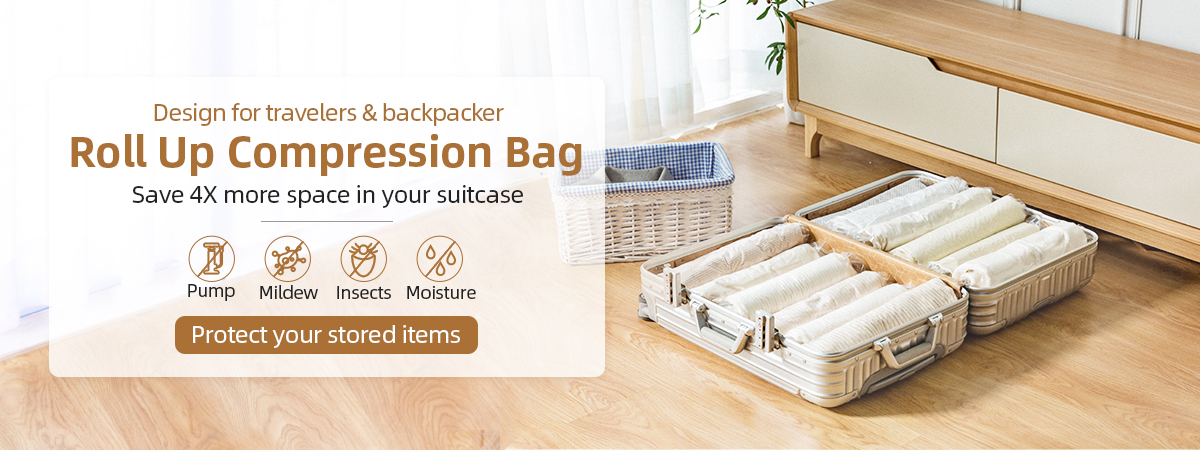 Design for travelers & backpacker
Roll Up Compression Bag
Save 4X more space in your suitcase

Pump Mildew Insects Moisture

Protect your stored items